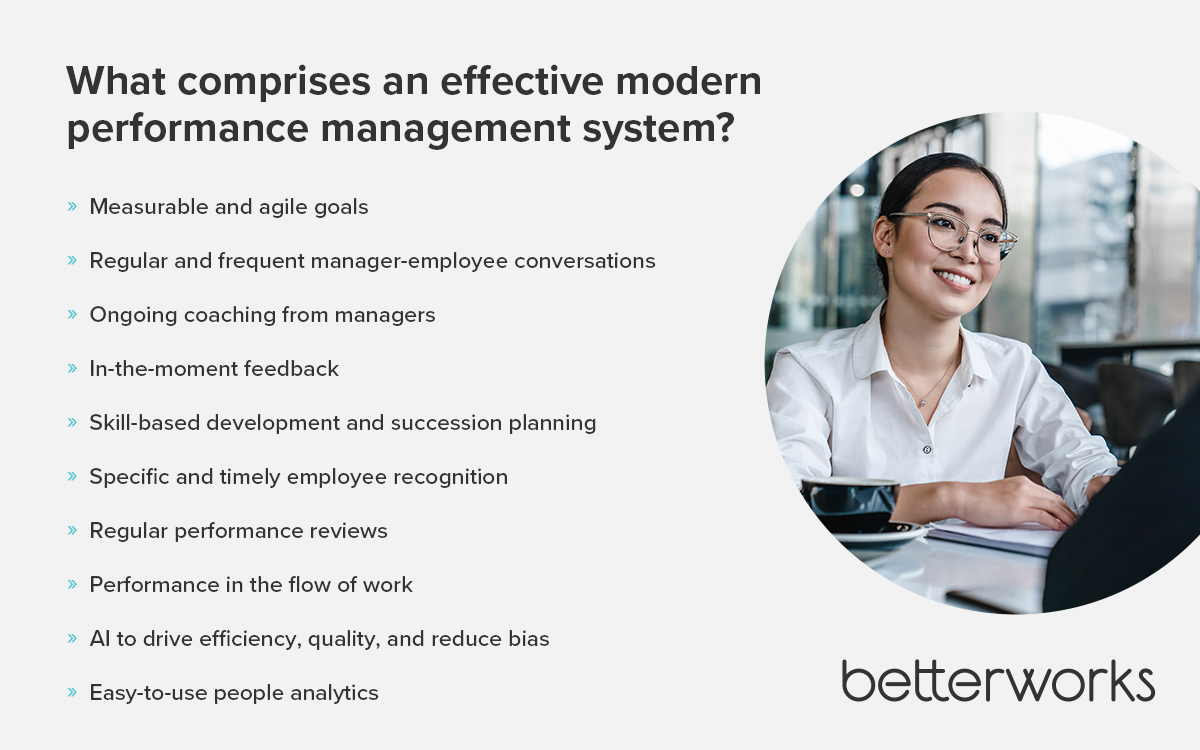 What comprises an effective modern performance management system?

» Measurable and agile goals
» Regular and frequent manager-employee conversations
» Ongoing coaching from managers
» In-the-moment feedback
» Skill-based development and succession planning
» Specific and timely employee recognition
» Regular performance reviews
» Performance in the flow of work
» AI to drive efficiency, quality, and reduce bias
» Easy-to-use people analytics

betterworks